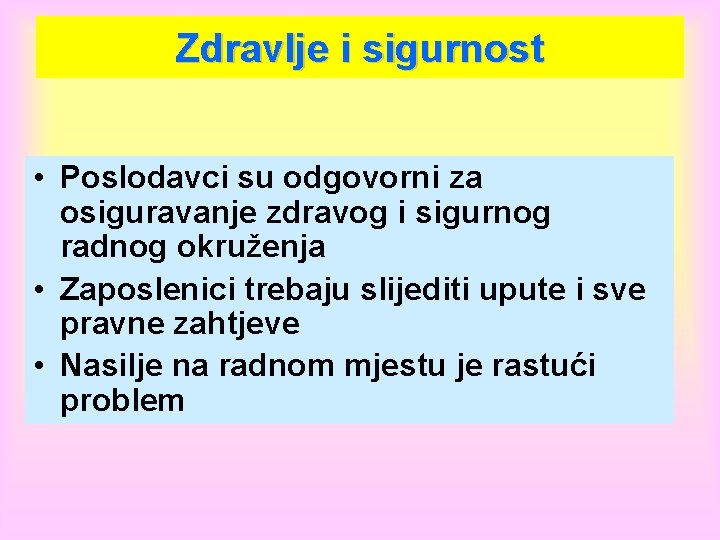 Zdravlje i sigurnost

• Poslodavci su odgovorni za osiguravanje zdravog i sigurnog radnog okruženja
• Zaposlenici trebaju slijediti upute i sve pravne zahtjeve
• Nasilje na radnom mjestu je rastući problem